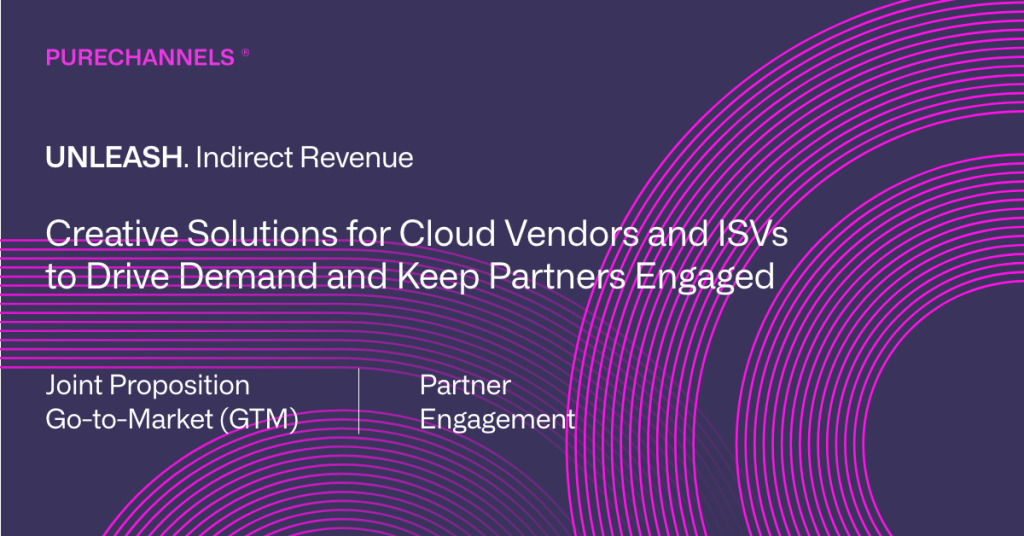 PURECHANNELS ®

UNLEASH. Indirect Revenue

Creative Solutions for Cloud Vendors and ISVs to Drive Demand and Keep Partners Engaged

Joint Proposition Go-to-Market (GTM)

Partner Engagement